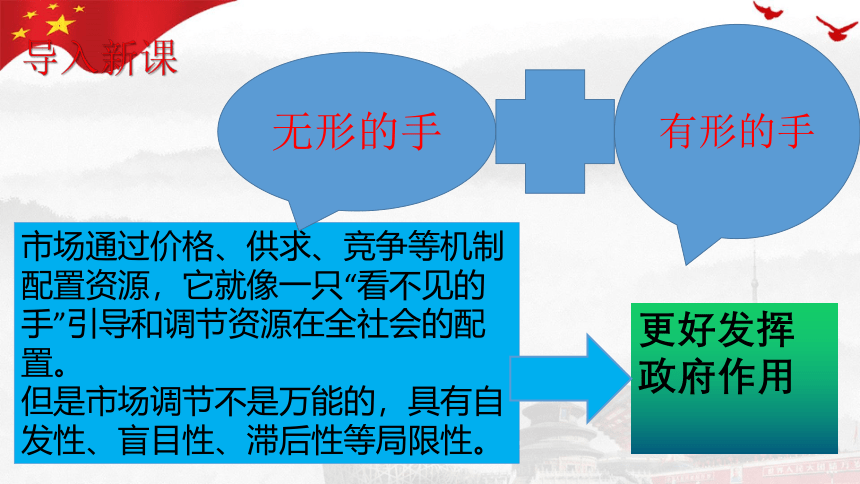 导入新课

无形的手

有形的手

市场通过价格、供求、竞争等机制配置资源，它就像一只“看不见的手”引导和调节资源在全社会的配置。
但是市场调节不是万能的，具有自发性、盲目性、滞后性等局限性。

更好发挥政府作用